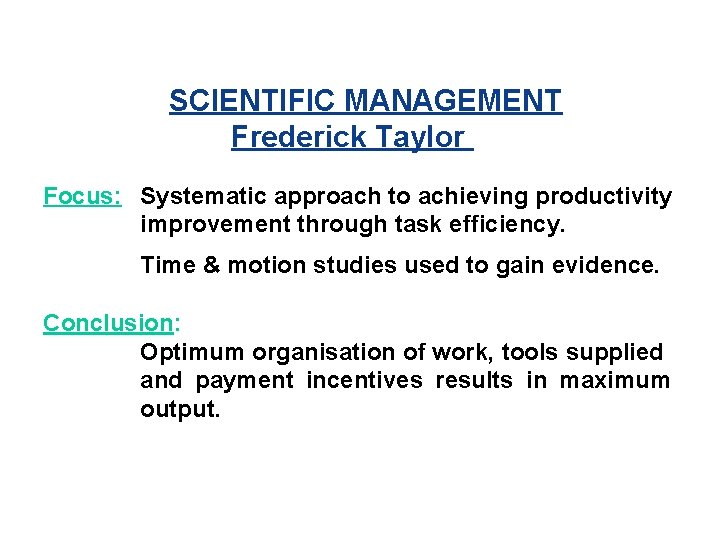 SCIENTIFIC MANAGEMENT
Frederick Taylor

Focus: Systematic approach to achieving productivity improvement through task efficiency.

Time & motion studies used to gain evidence.

Conclusion:
Optimum organisation of work, tools supplied and payment incentives results in maximum output.